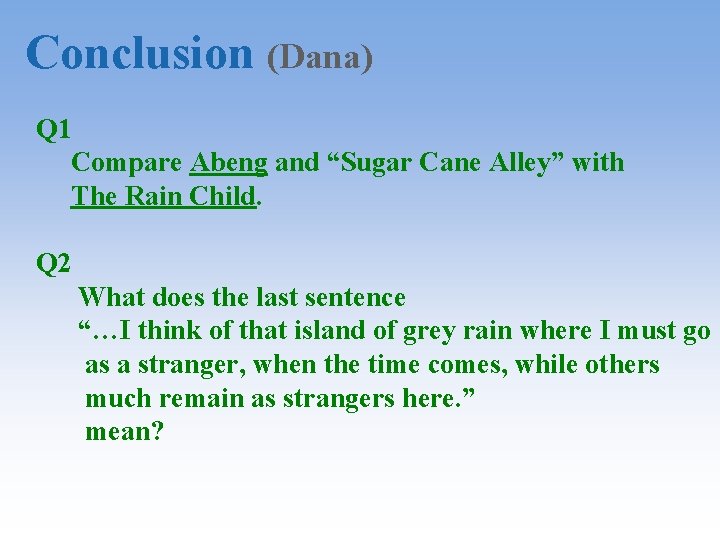 Conclusion (Dana)

Q1
Compare Abeng and “Sugar Cane Alley” with The Rain Child.

Q2
What does the last sentence “…I think of that island of grey rain where I must go as a stranger, when the time comes, while others much remain as strangers here.” mean?